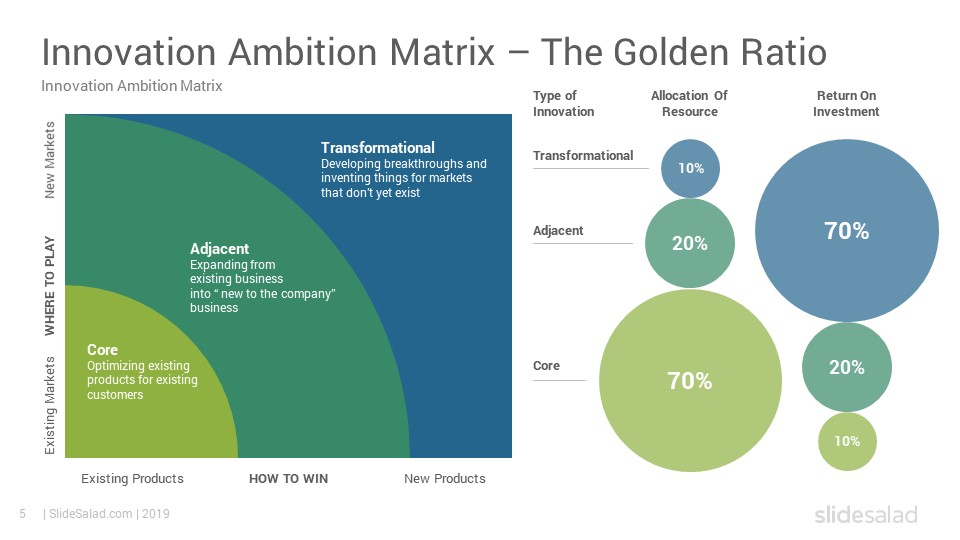 Innovation Ambition Matrix – The Golden Ratio

Innovation Ambition Matrix

New Markets

WHERE TO PLAY

Existing Markets

Transformational
Developing breakthroughs and inventing things for markets that don't yet exist

Adjacent
Expanding from existing business into " new to the company" business

Core
Optimizing existing products for existing customers

Existing Products

HOW TO WIN

New Products

Type of Innovation

Allocation Of Resource

Return On Investment

Transformational

10%

Adjacent

20%

70%

Core

70%

20%

10%

5 | SlideSalad.com | 2019

slidesalad